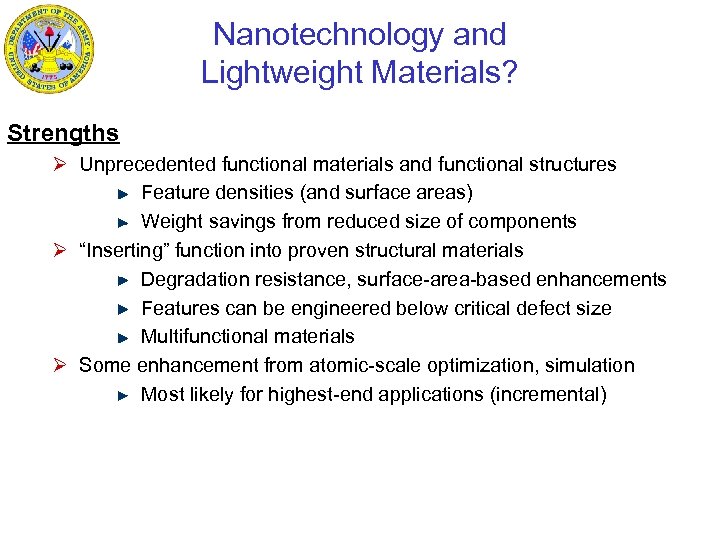 DEPARTMENT OF THE ARMY
UNITED STATES OF AMERICA
1775

Nanotechnology and Lightweight Materials?

Strengths

➢ Unprecedented functional materials and functional structures

► Feature densities (and surface areas)

► Weight savings from reduced size of components

➢ “Inserting” function into proven structural materials

► Degradation resistance, surface-area-based enhancements

► Features can be engineered below critical defect size

► Multifunctional materials

➢ Some enhancement from atomic-scale optimization, simulation

► Most likely for highest-end applications (incremental)